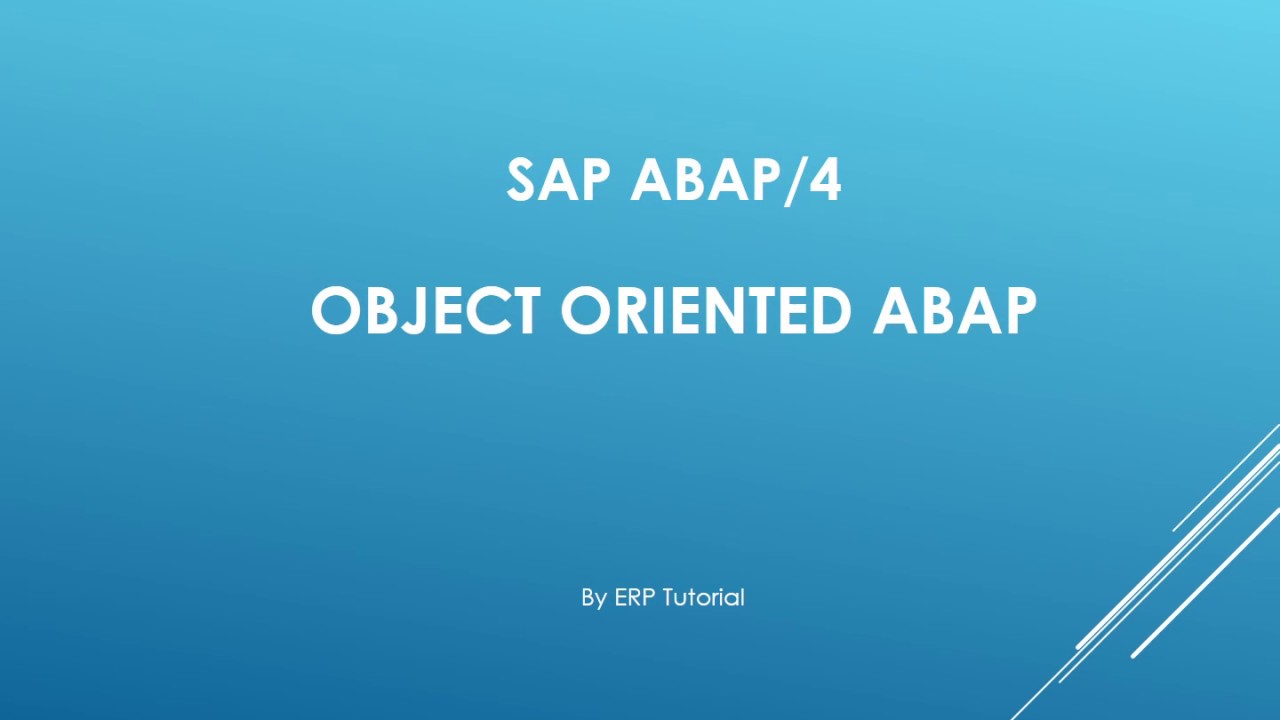 SAP ABAP/4

OBJECT ORIENTED ABAP

By ERP Tutorial